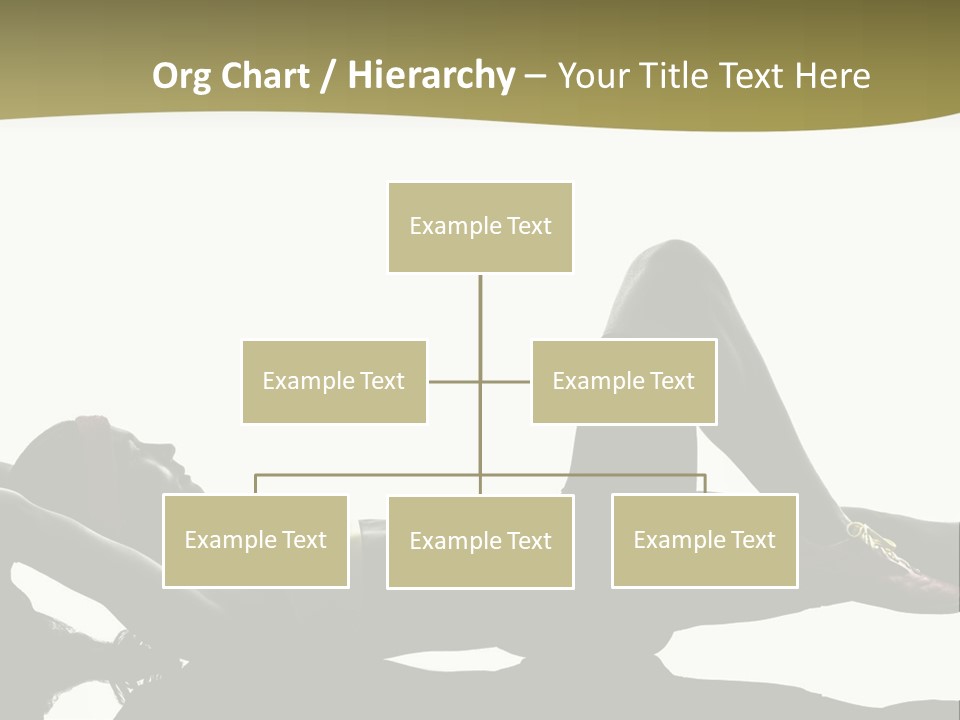 Org Chart / Hierarchy – Your Title Text Here

Example Text

Example Text

Example Text

Example Text

Example Text

Example Text